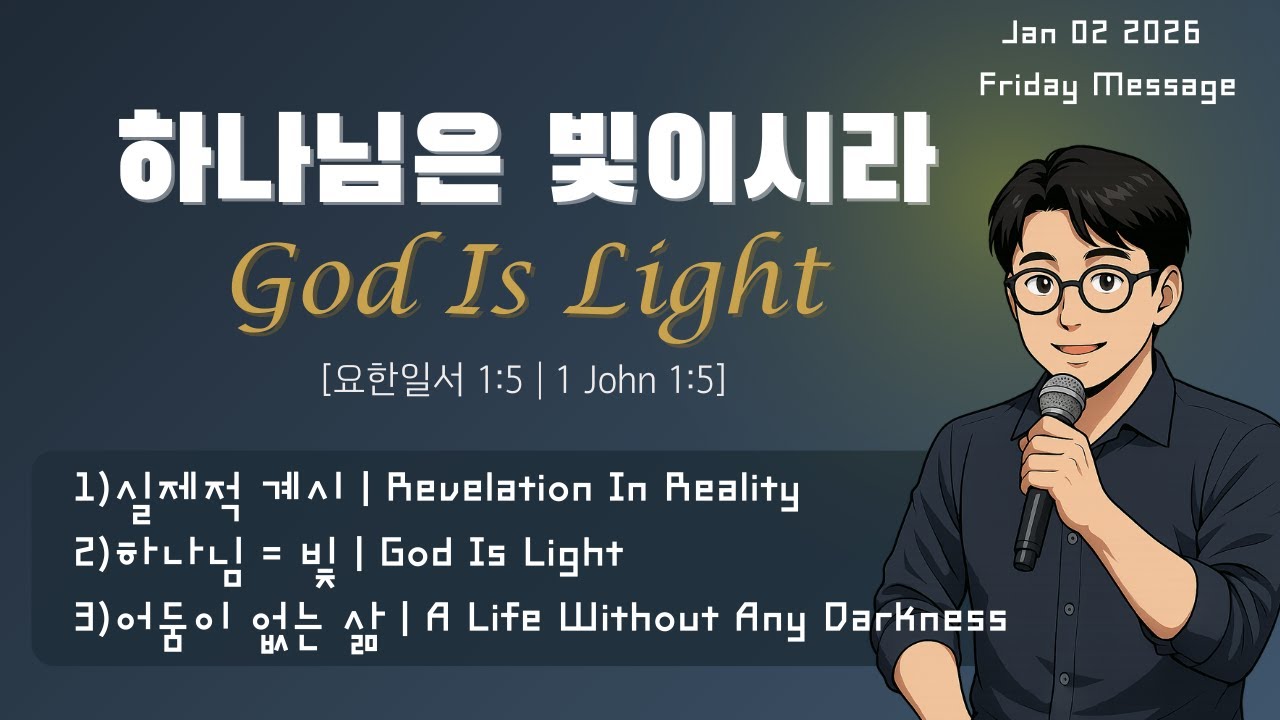 Jan 02 2026
Friday Message

하나님은 빛이시라
God Is Light
[요한일서 1:5 | 1 John 1:5]

1)실제적 계시 | Revelation In Reality
2)하나님 = 빛 | God Is Light
3)어둠이 없는 삶 | A Life Without Any Darkness